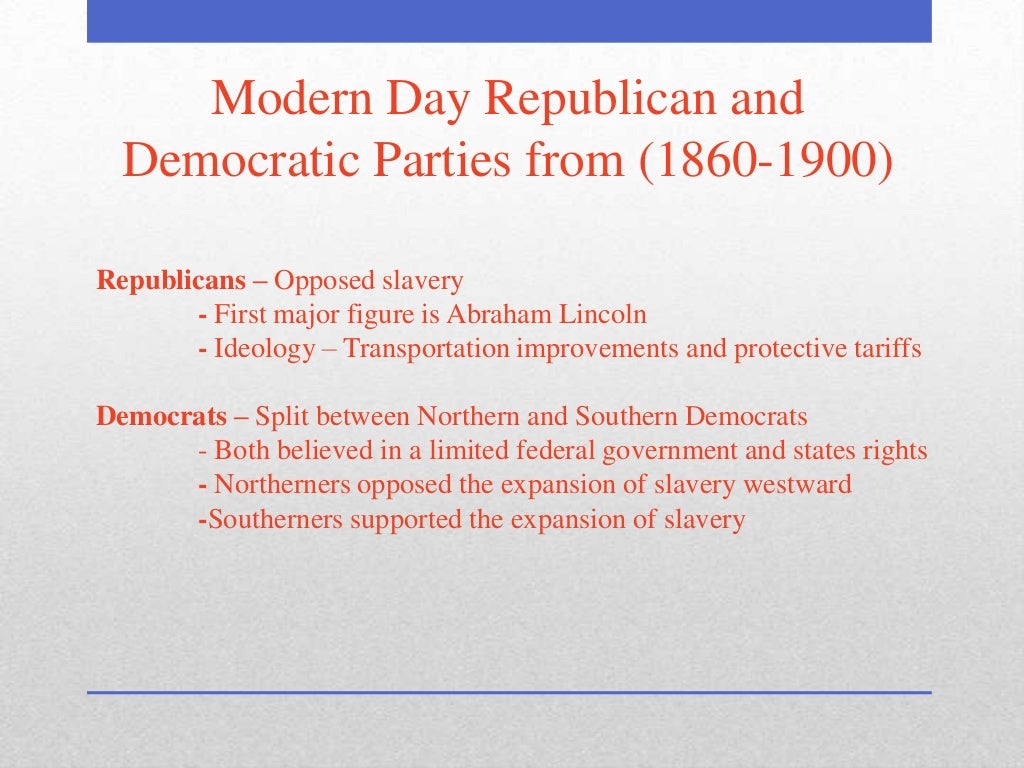 Modern Day Republican and Democratic Parties from (1860-1900)

Republicans – Opposed slavery
- First major figure is Abraham Lincoln
- Ideology – Transportation improvements and protective tariffs

Democrats – Split between Northern and Southern Democrats
- Both believed in a limited federal government and states rights
- Northerners opposed the expansion of slavery westward
-Southerners supported the expansion of slavery